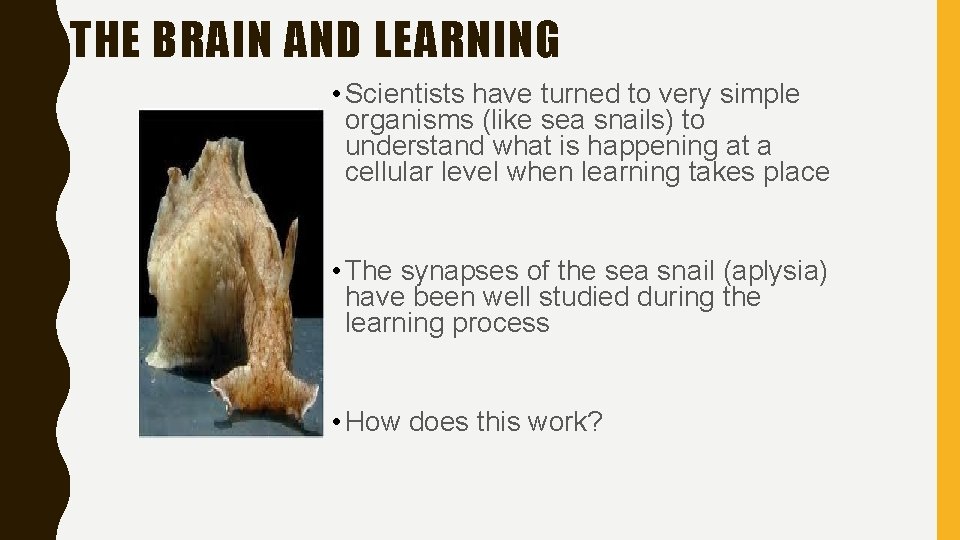 THE BRAIN AND LEARNING

• Scientists have turned to very simple organisms (like sea snails) to understand what is happening at a cellular level when learning takes place

• The synapses of the sea snail (aplysia) have been well studied during the learning process

• How does this work?